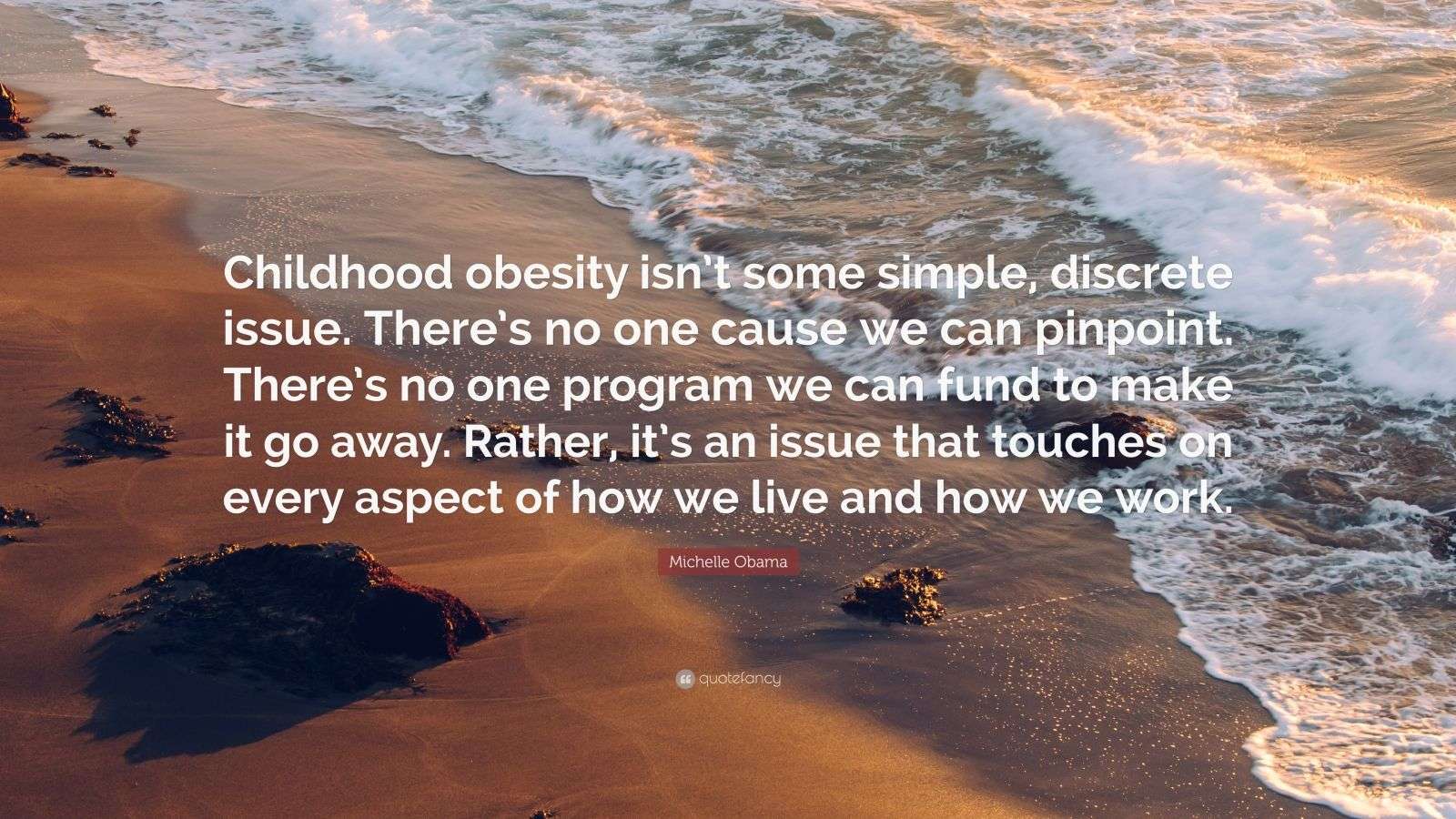 Childhood obesity isn't some simple, discrete issue. There's no one cause we can pinpoint. There's no one program we can fund to make it go away. Rather, it's an issue that touches on every aspect of how we live and how we work.

Michelle Obama

quotefancy